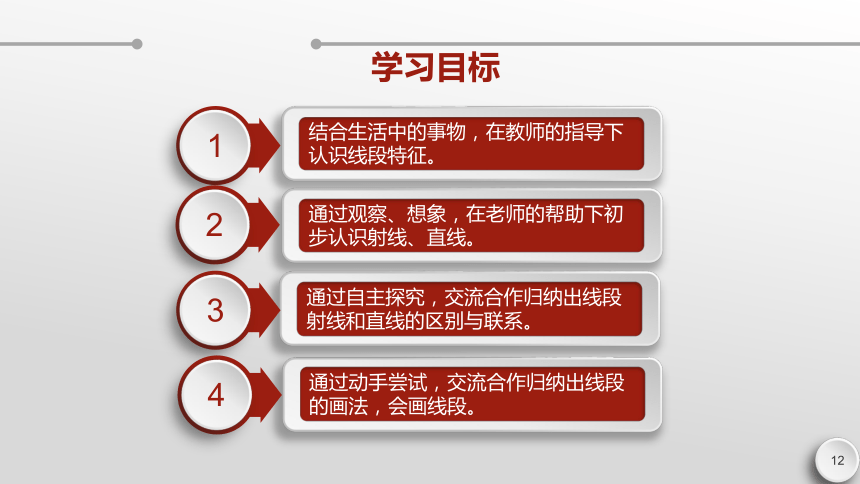 学习目标

1

结合生活中的事物，在教师的指导下认识线段特征。

2

通过观察、想象，在老师的帮助下初步认识射线、直线。

3

通过自主探究，交流合作归纳出线段射线和直线的区别与联系。

4

通过动手尝试，交流合作归纳出线段的画法，会画线段。

12